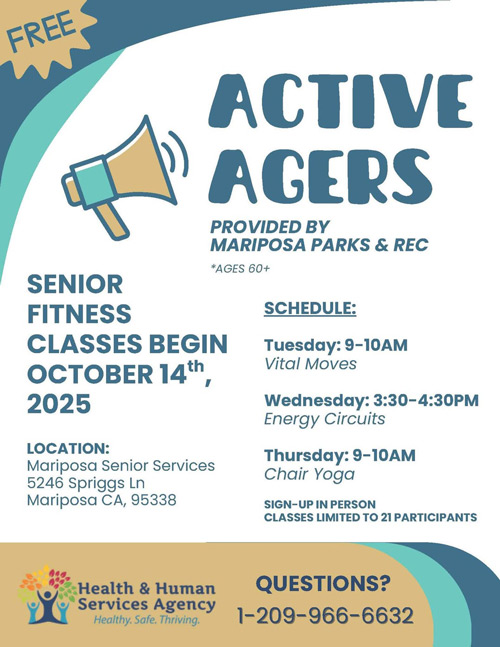 FREE

ACTIVE AGERS

PROVIDED BY
MARIPOSA PARKS & REC

*AGES 60+

SENIOR FITNESS CLASSES BEGIN OCTOBER 14$^{th}$, 2025

LOCATION:
Mariposa Senior Services
5246 Spriggs Ln
Mariposa CA, 95338

SCHEDULE:

Tuesday: 9-10AM
Vital Moves

Wednesday: 3:30-4:30PM
Energy Circuits

Thursday: 9-10AM
Chair Yoga

SIGN-UP IN PERSON
CLASSES LIMITED TO 21 PARTICIPANTS

Health & Human Services Agency
Healthy. Safe. Thriving.

QUESTIONS?
1-209-966-6632